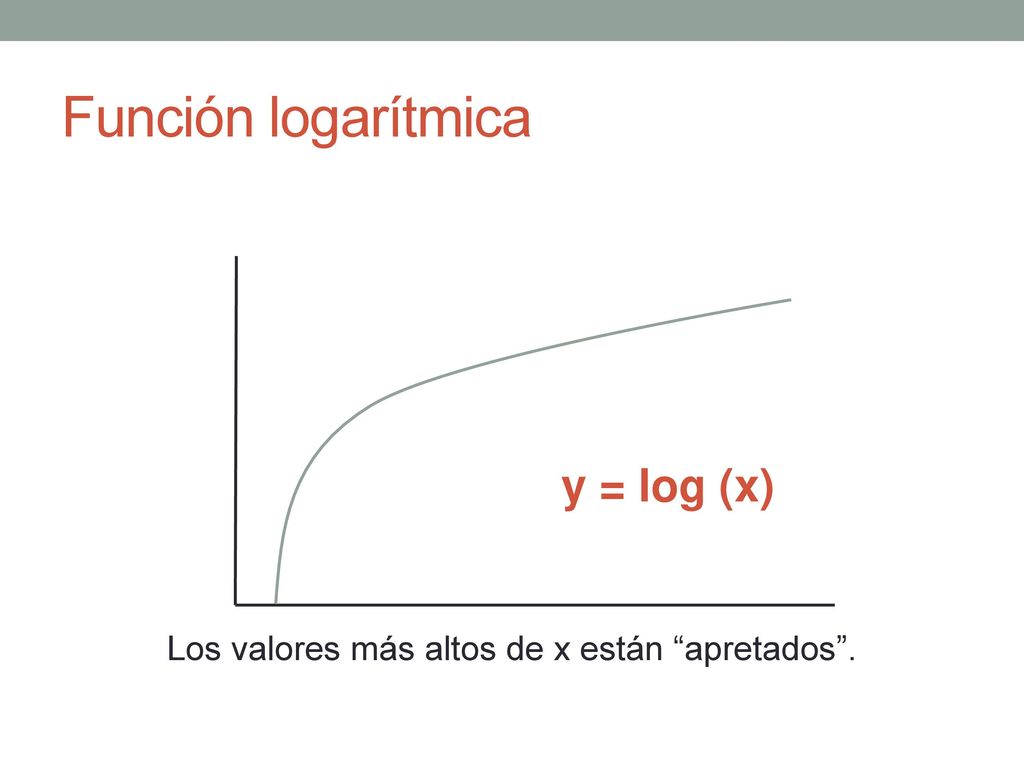 Función logarítmica

$y = \log(x)$

Los valores más altos de x están “apretados”.